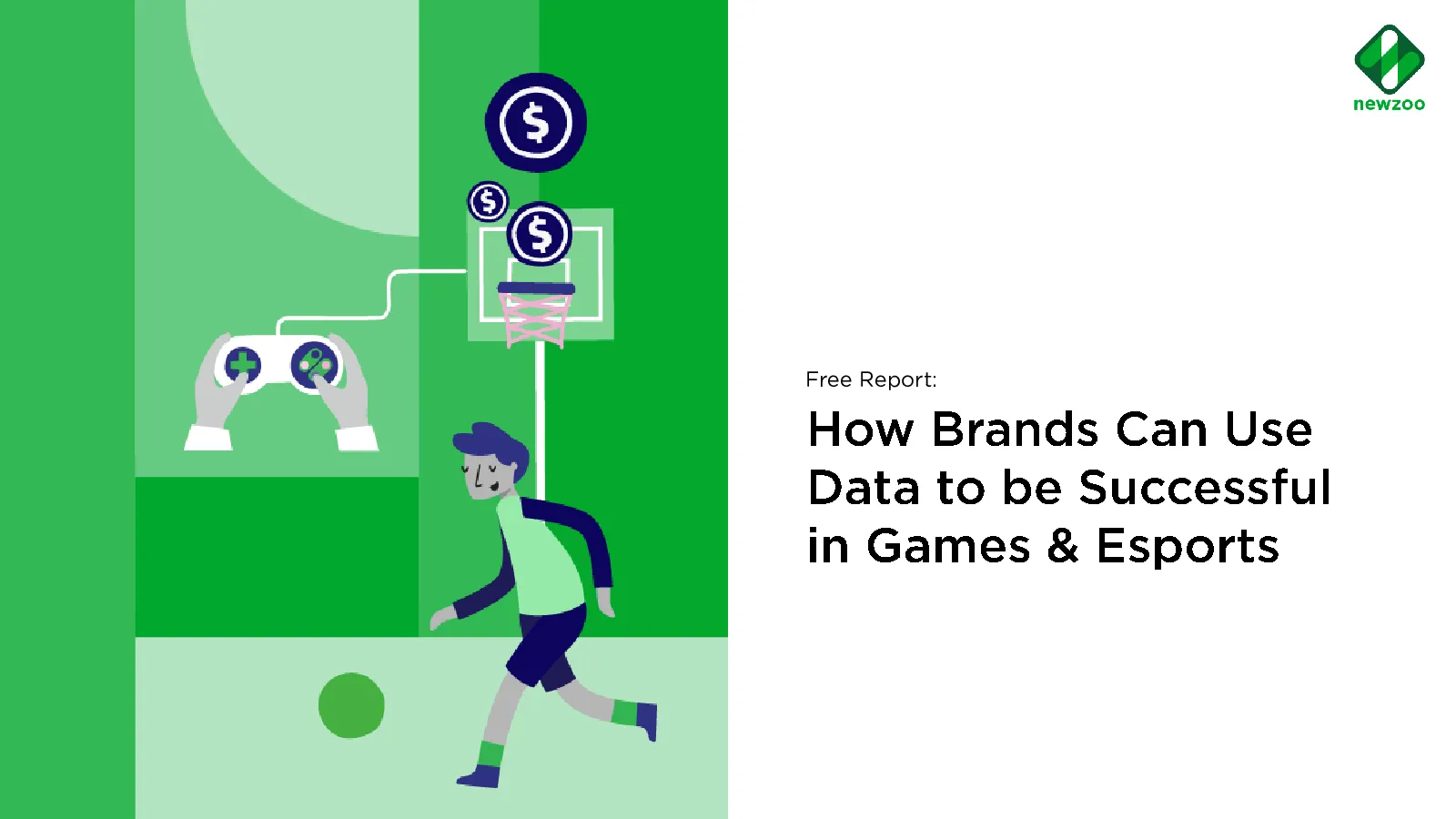 $
$
$

newzoo

Free Report:

How Brands Can Use Data to be Successful in Games & Esports